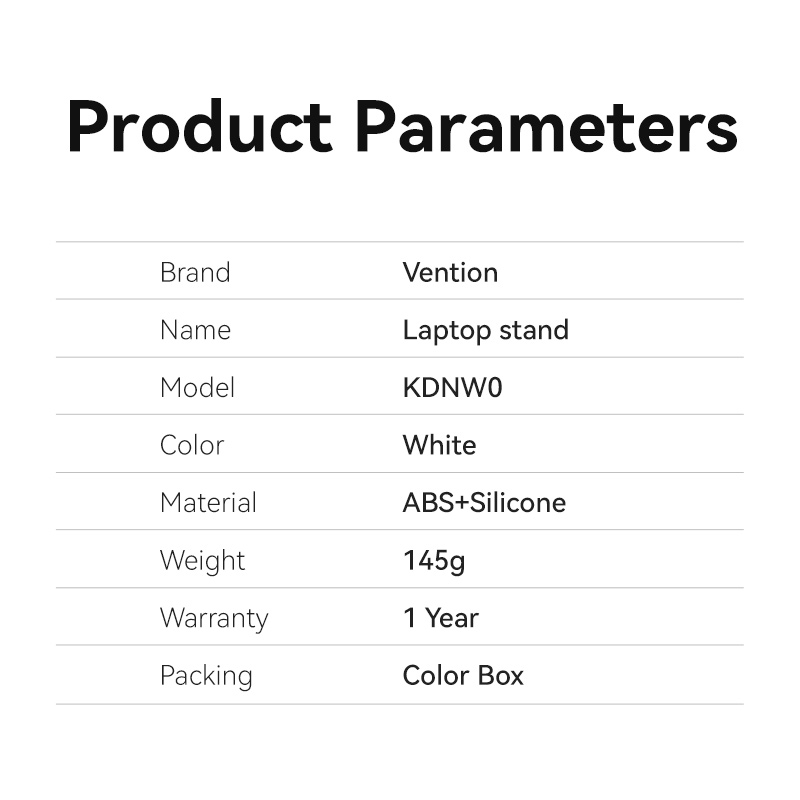 Product Parameters

| Brand | Vention |
|---|---|
| Name | Laptop stand |
| Model | KDNW0 |
| Color | White |
| Material | ABS+Silicone |
| Weight | 145g |
| Warranty | 1 Year |
| Packing | Color Box |